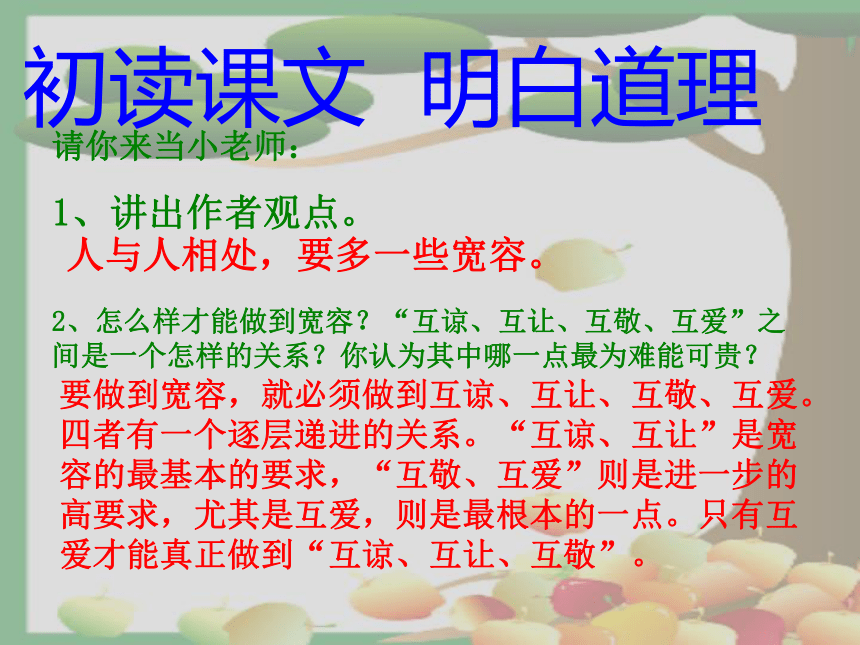 初读课文 明白道理

请你来当小老师：

1、讲出作者观点。

人与人相处，要多一些宽容。

2、怎么样才能做到宽容？“互谅、互让、互敬、互爱”之间是一个怎样的关系？你认为其中哪一点最为难能可贵？

要做到宽容，就必须做到互谅、互让、互敬、互爱。四者有一个逐层递进的关系。“互谅、互让”是宽容的最基本的要求，“互敬、互爱”则是进一步的高要求，尤其是互爱，则是最根本的一点。只有互爱才能真正做到“互谅、互让、互敬”。